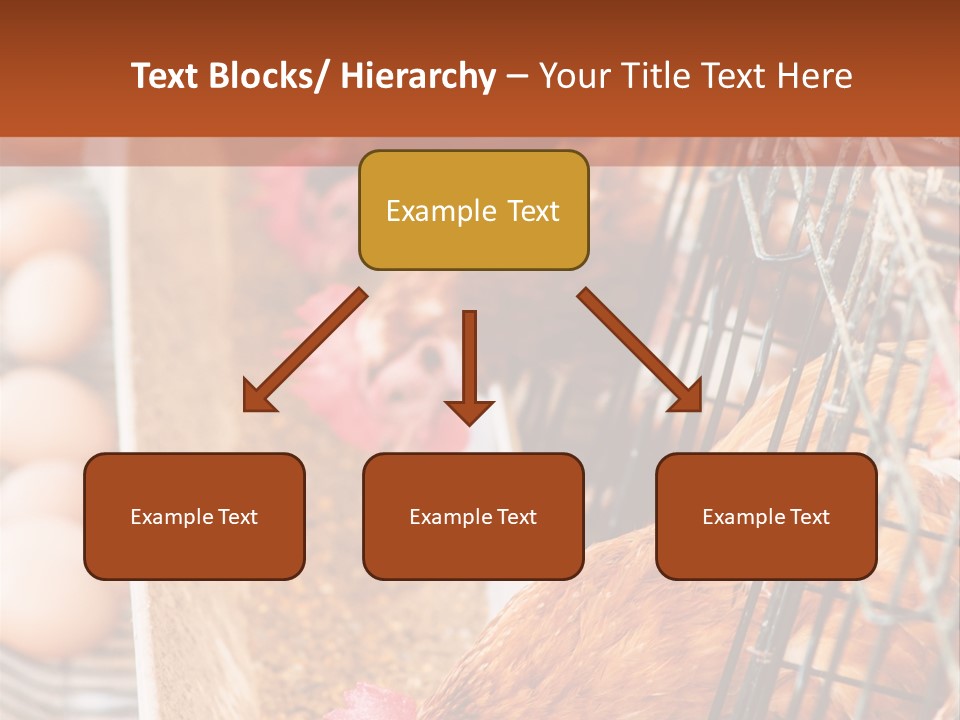 Text Blocks/ Hierarchy – Your Title Text Here

Example Text

Example Text

Example Text

Example Text